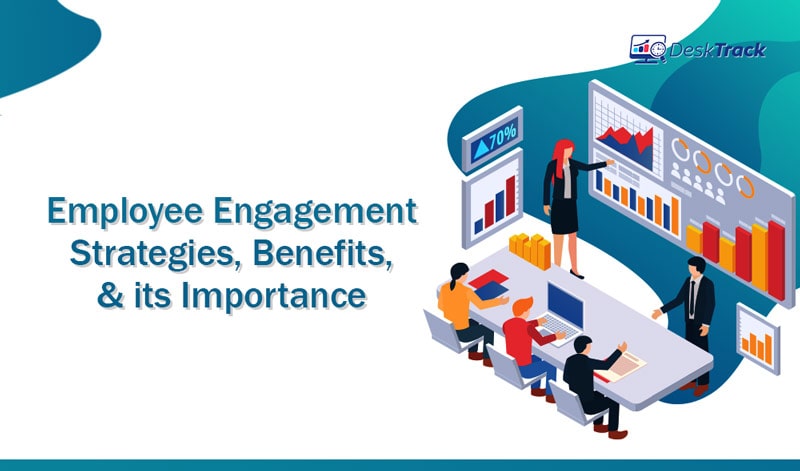 DeskTrack

70%

Employee Engagement Strategies, Benefits, & its Importance